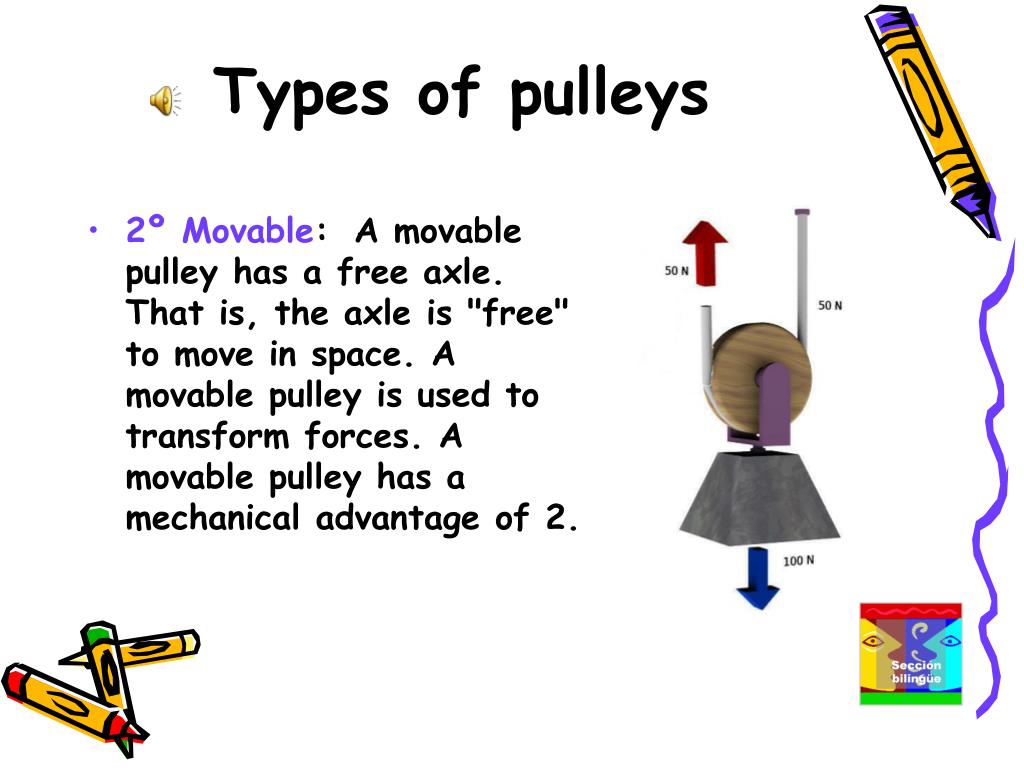 Types of pulleys

• 2º Movable: A movable pulley has a free axle. That is, the axle is "free" to move in space. A movable pulley is used to transform forces. A movable pulley has a mechanical advantage of 2.

50 N

50 N

100 N

Sección bilingüe